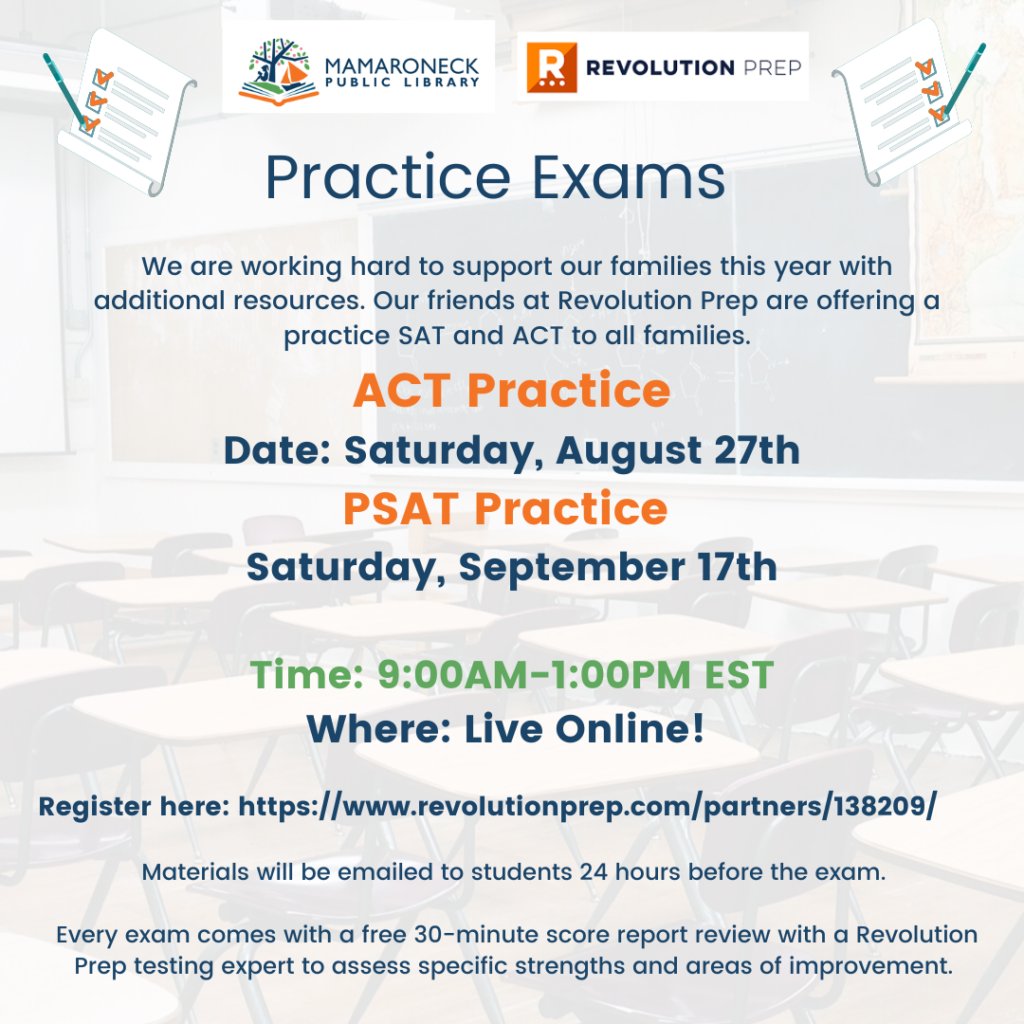 MAMARONECK PUBLIC LIBRARY

REVOLUTION PREP

Practice Exams

We are working hard to support our families this year with additional resources. Our friends at Revolution Prep are offering a practice SAT and ACT to all families.

ACT Practice

Date: Saturday, August 27th

PSAT Practice

Saturday, September 17th

Time: 9:00AM-1:00PM EST

Where: Live Online!

Register here: https://www.revolutionprep.com/partners/138209/

Materials will be emailed to students 24 hours before the exam.

Every exam comes with a free 30-minute score report review with a Revolution Prep testing expert to assess specific strengths and areas of improvement.